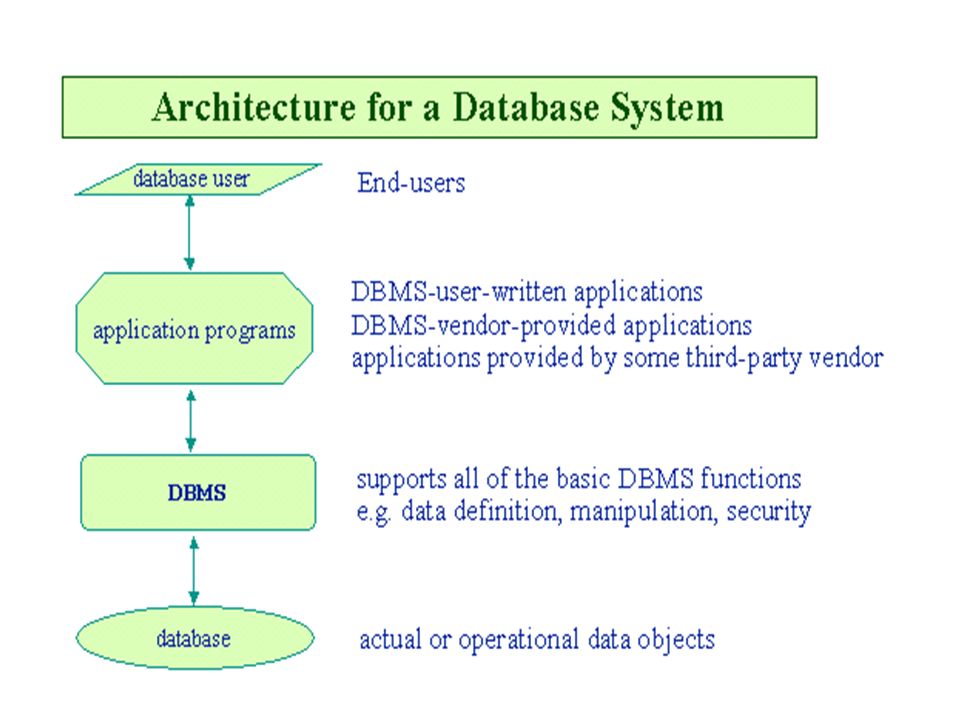 Architecture for a Database System

database user

End-users

application programs

DBMS-user-written applications
DBMS-vendor-provided applications
applications provided by some third-party vendor

DBMS

supports all of the basic DBMS functions
e.g. data definition, manipulation, security

database

actual or operational data objects